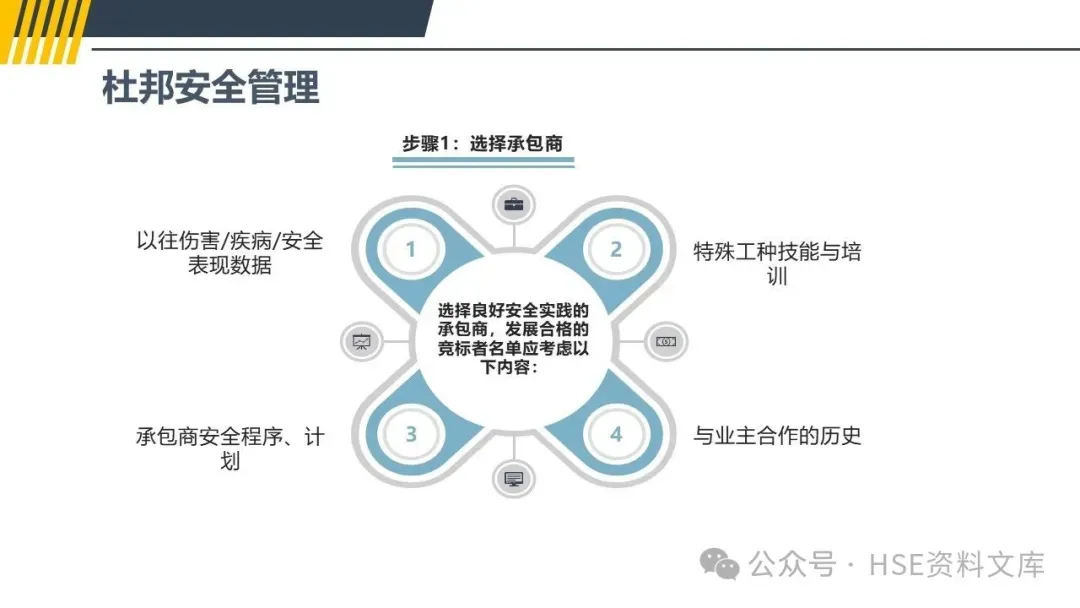 杜邦安全管理

步骤1：选择承包商

以往伤害/疾病/安全表现数据

1

2

特殊工种技能与培训

选择良好安全实践的承包商，发展合格的竞标者名单应考虑以下内容：

承包商安全程序、计划

3

4

与业主合作的历史

公众号 · HSE资料文库